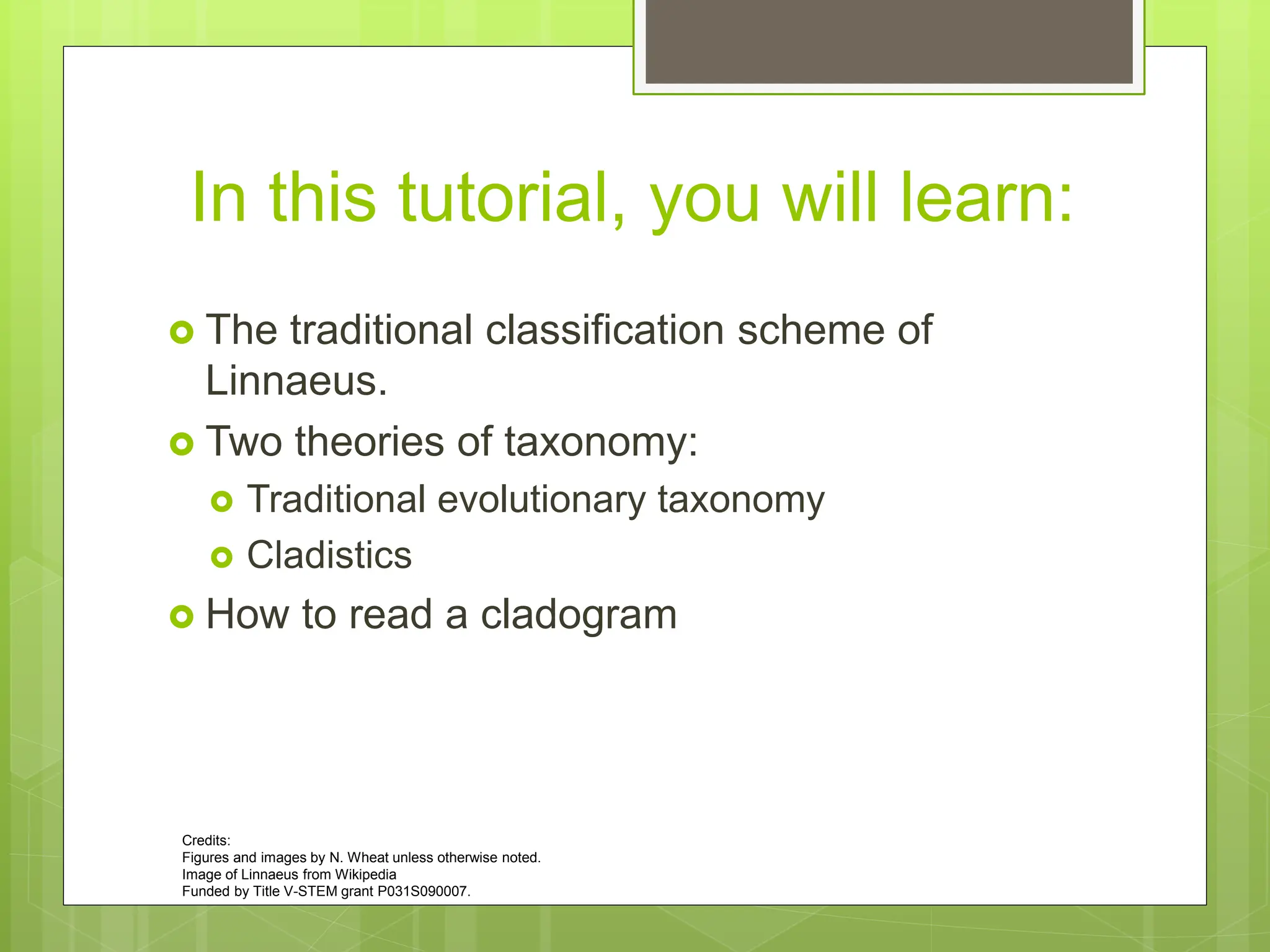 In this tutorial, you will learn:

The traditional classification scheme of Linnaeus.

Two theories of taxonomy:

Traditional evolutionary taxonomy

Cladistics

How to read a cladogram

Credits:
Figures and images by N. Wheat unless otherwise noted.
Image of Linnaeus from Wikipedia
Funded by Title V-STEM grant P031S090007.